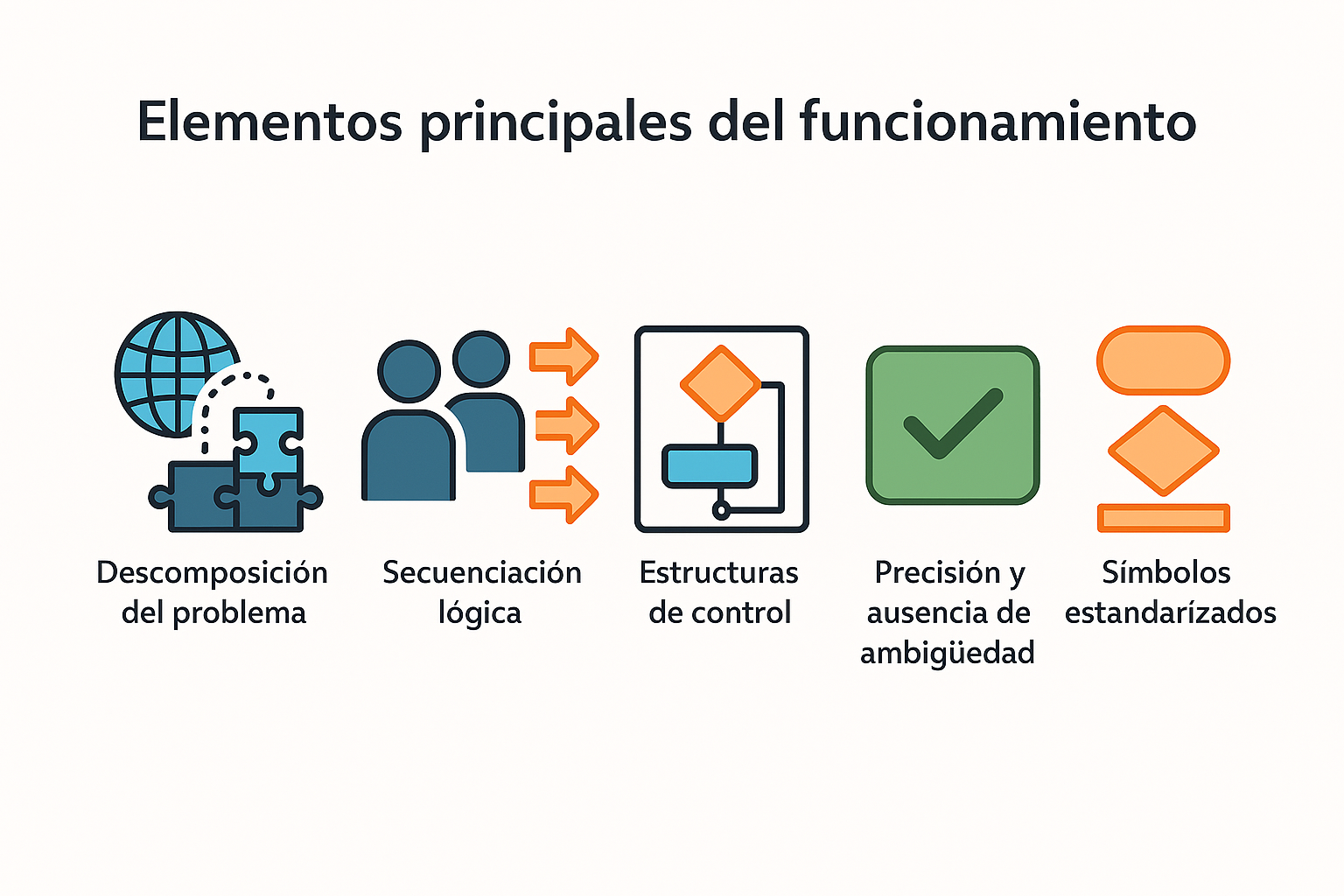 Elementos principales del funcionamiento

Descomposición del problema

Secuenciación lógica

Estructuras de control

Precisión y ausencia de ambigüedad

Símbolos estandarízados